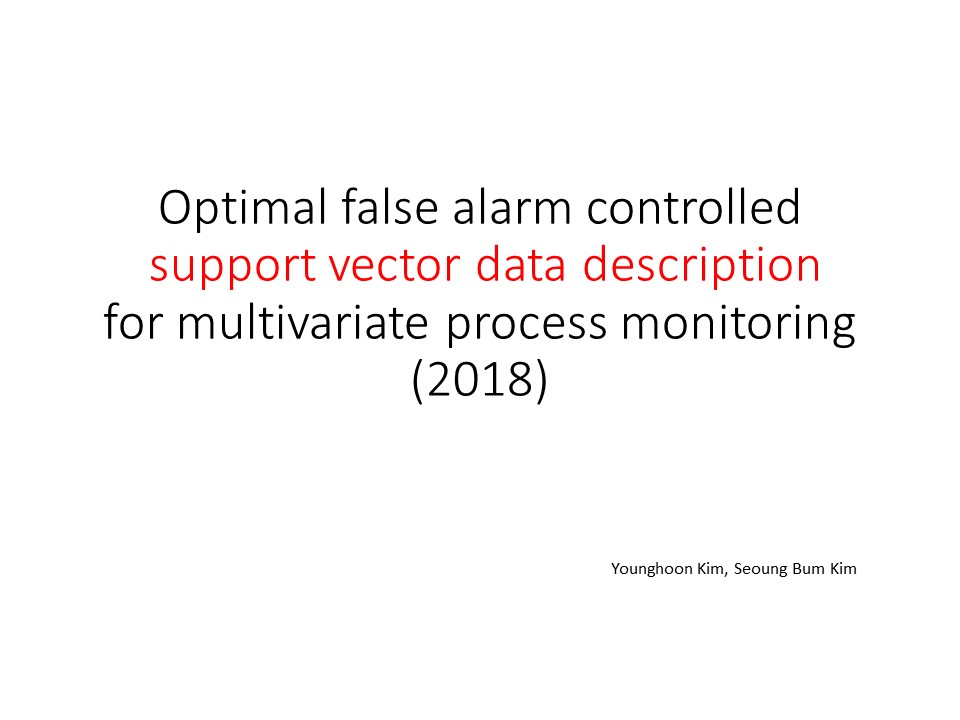 Optimal false alarm controlled support vector data description for multivariate process monitoring (2018)

Younghoon Kim, Seoung Bum Kim